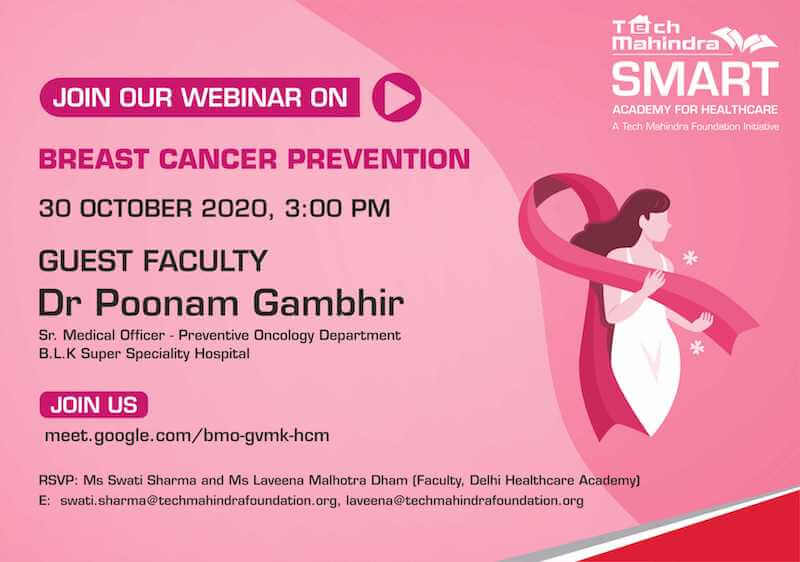 Tech Mahindra
SMART
ACADEMY FOR HEALTHCARE
A Tech Mahindra Foundation Initiative

JOIN OUR WEBINAR ON

BREAST CANCER PREVENTION

30 OCTOBER 2020, 3:00 PM

GUEST FACULTY
Dr Poonam Gambhir
Sr. Medical Officer - Preventive Oncology Department
B.L.K Super Speciality Hospital

JOIN US
meet.google.com/bmo-gvmk-hcm

RSVP: Ms Swati Sharma and Ms Laveena Malhotra Dham (Faculty, Delhi Healthcare Academy)
E: swati.sharma@techmahindrafoundation.org, laveena@techmahindrafoundation.org